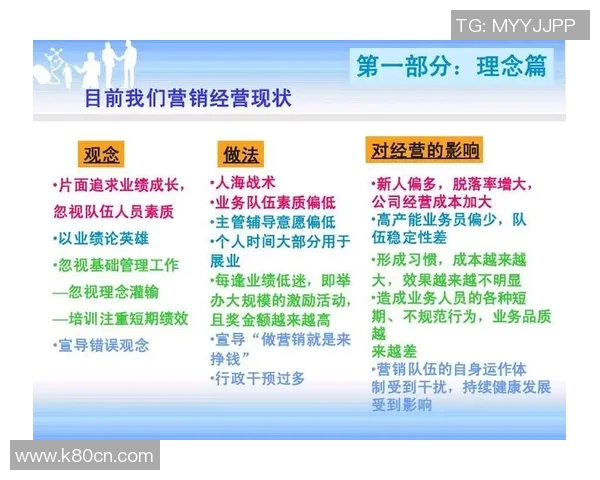 TG: MYYJJPP

第一部分：理念篇

目前我们营销经营现状

观念

•片面追求业绩成长，忽视队伍人员素质

•以业绩论英雄

•忽视基础管理工作

—忽视理念灌输

—培训注重短期绩效

•宣导错误观念

做法

•人海战术

•业务队伍素质偏低

•主管辅导意愿偏低

•个人时间大部分用于展业

•每逢业绩低迷，即举办大规模的激励活动，且奖金额越来越高

•宣导“做营销就是来挣钱”

•行政干预过多

对经营的影响

•新人偏多，脱落率增大，公司经营成本加大

•高产能业务员偏少，队伍稳定性差

•形成习惯，成本越来越大，效果越来越不明显

•造成业务人员的各种短期、不规范行为，业务品质越来越差

•营销队伍的自身运作体制受到干扰，持续健康发展受到影响

www.k80cn.com